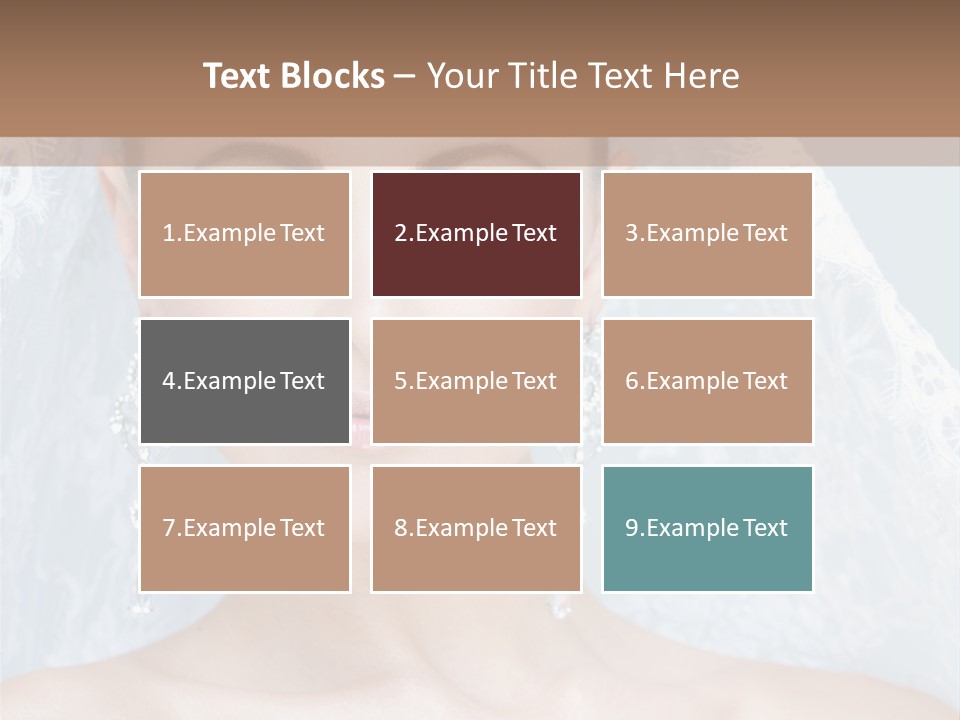 Text Blocks – Your Title Text Here

1.Example Text

2.Example Text

3.Example Text

4.Example Text

5.Example Text

6.Example Text

7.Example Text

8.Example Text

9.Example Text